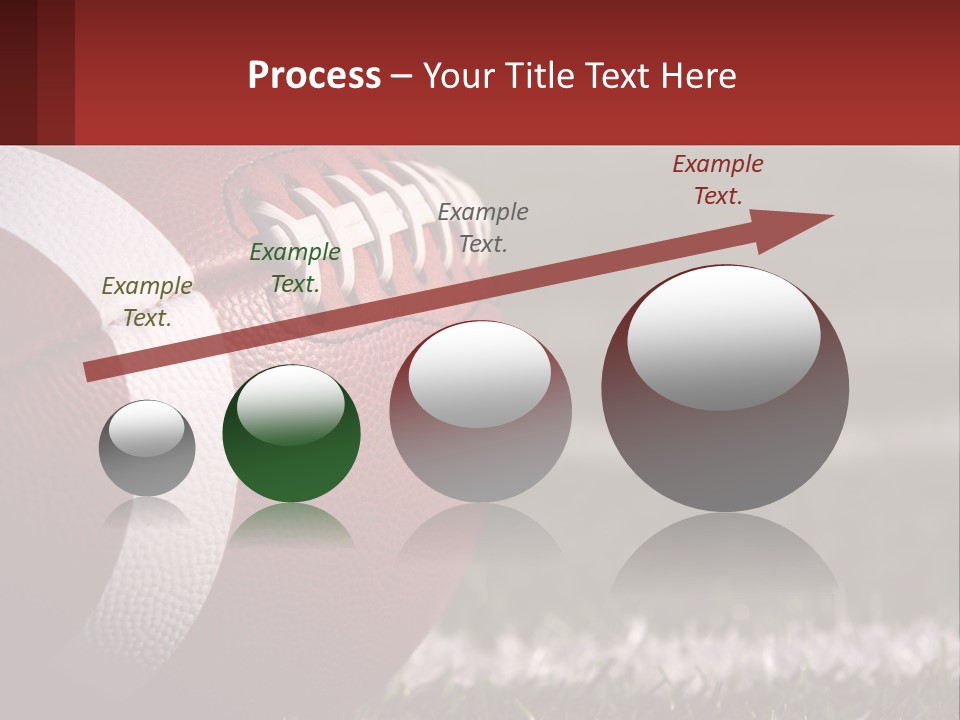 Process – Your Title Text Here

Example Text.

Example Text.

Example Text.

Example Text.